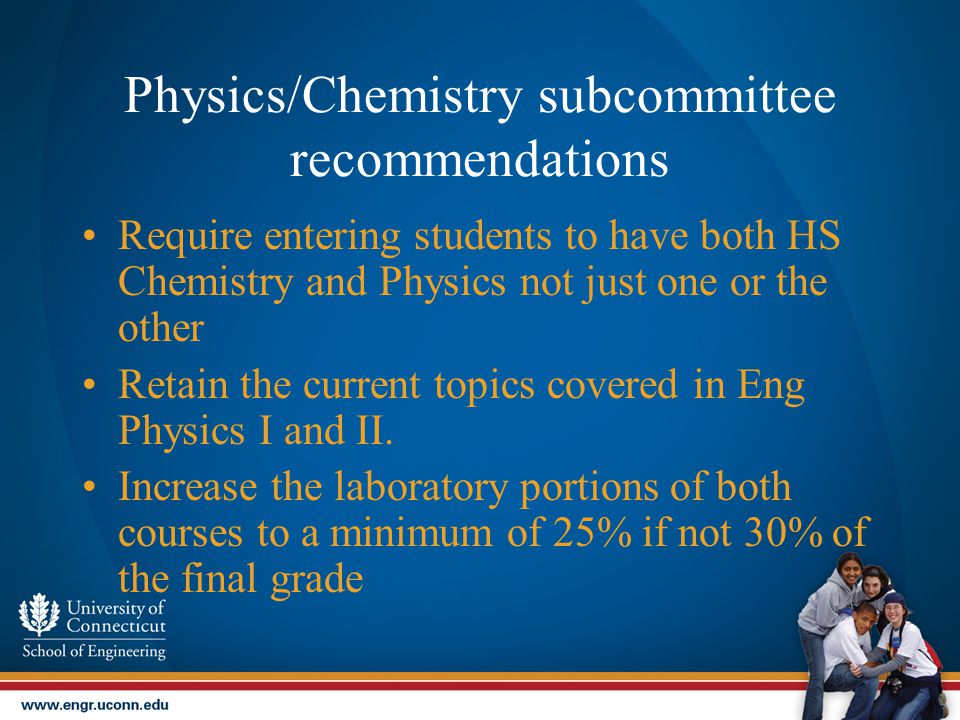 Physics/Chemistry subcommittee recommendations

• Require entering students to have both HS Chemistry and Physics not just one or the other

• Retain the current topics covered in Eng Physics I and II.

• Increase the laboratory portions of both courses to a minimum of 25% if not 30% of the final grade

University of Connecticut
School of Engineering

www.engr.uconn.edu